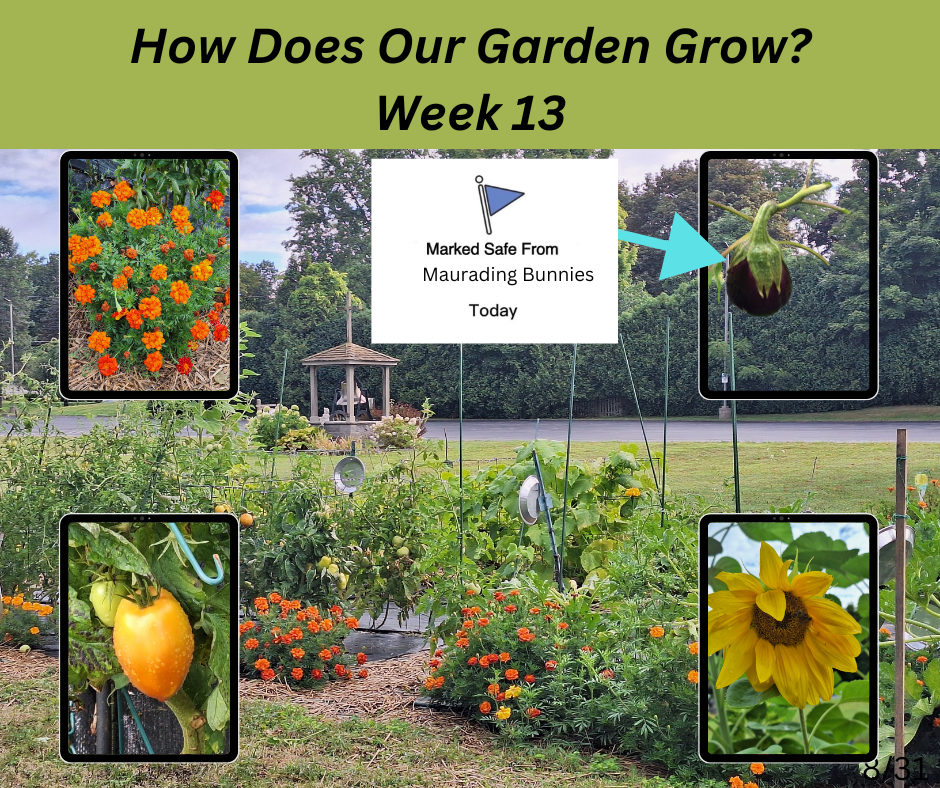 How Does Our Garden Grow?
Week 13

Marked Safe From
Maurading Bunnies
Today

8/31